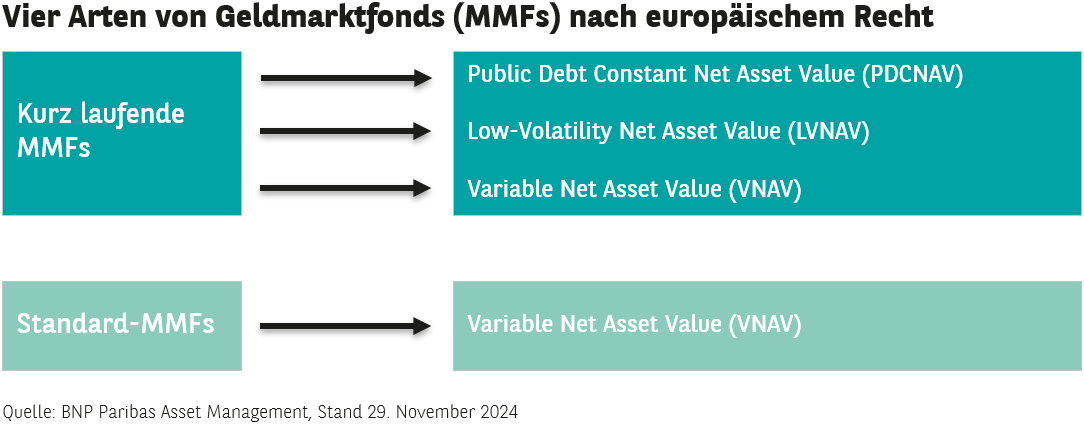 Vier Arten von Geldmarktfonds (MMFs) nach europäischem Recht

Kurz laufende MMFs

Public Debt Constant Net Asset Value (PDCNAV)

Low-Volatility Net Asset Value (LVNAV)

Variable Net Asset Value (VNAV)

Standard-MMFs

Variable Net Asset Value (VNAV)

Quelle: BNP Paribas Asset Management, Stand 29. November 2024